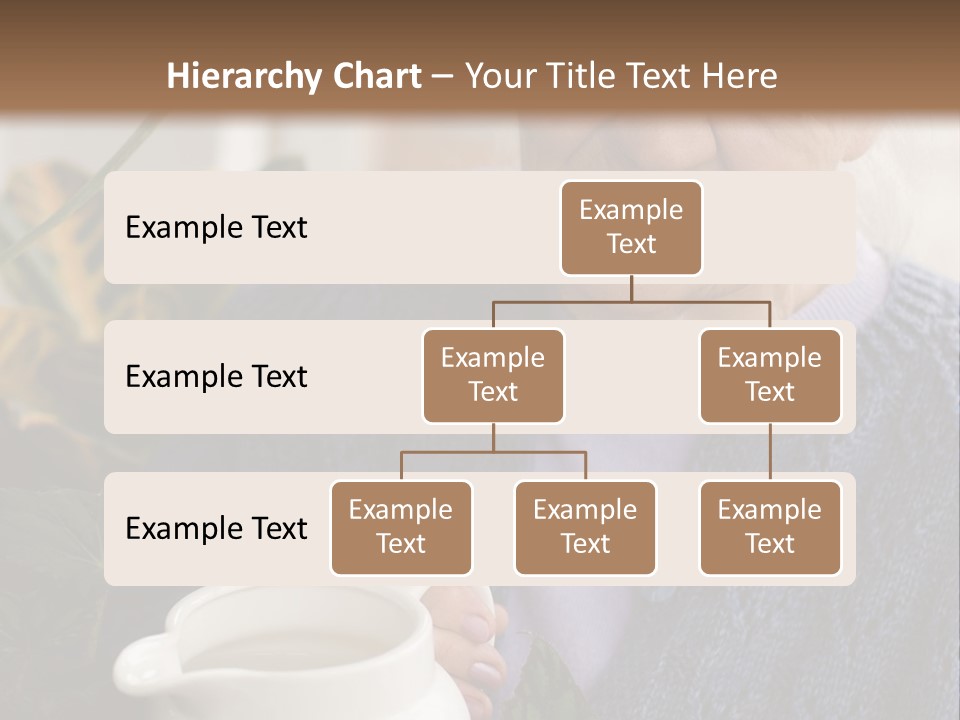 Hierarchy Chart – Your Title Text Here

Example Text

Example Text

Example Text

Example Text

Example Text

Example Text

Example Text

Example Text

Example Text